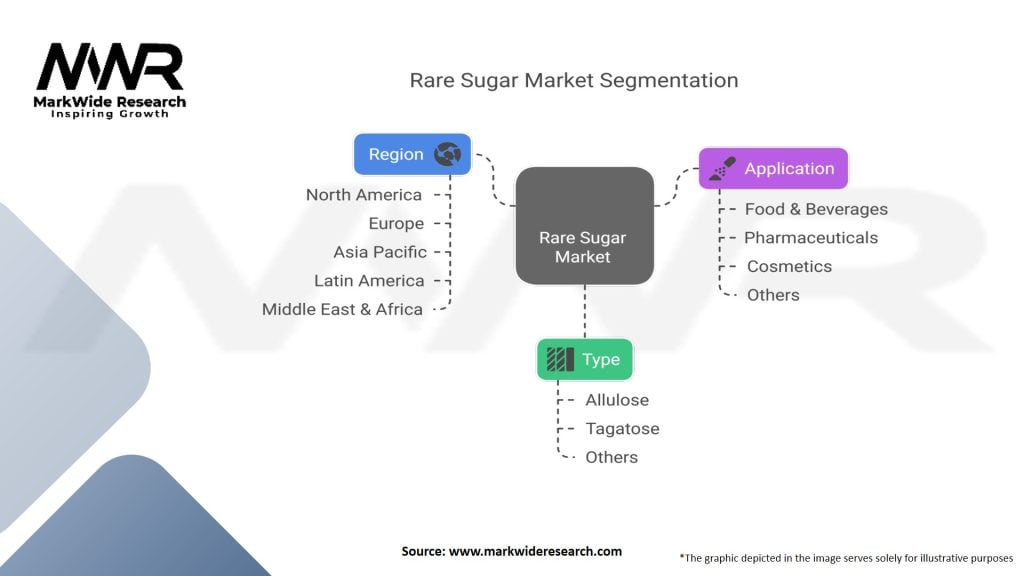 MWR
MarkWide Research
Inspiring Growth

Rare Sugar Market Segmentation

Region
North America
Europe
Asia Pacific
Latin America
Middle East & Africa

Rare Sugar Market

Application
Food & Beverages
Pharmaceuticals
Cosmetics
Others

Type
Allulose
Tagatose
Others

Source: www.markwideresearch.com

*The graphic depicted in the image serves solely for illustrative purposes